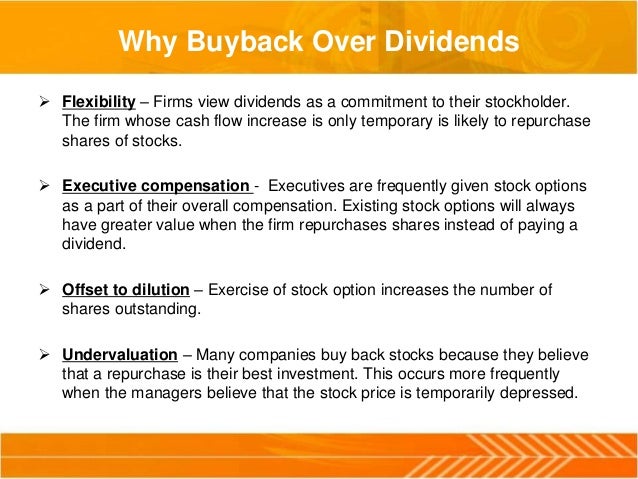 Why Buyback Over Dividends

➢ Flexibility – Firms view dividends as a commitment to their stockholder. The firm whose cash flow increase is only temporary is likely to repurchase shares of stocks.

➢ Executive compensation - Executives are frequently given stock options as a part of their overall compensation. Existing stock options will always have greater value when the firm repurchases shares instead of paying a dividend.

➢ Offset to dilution – Exercise of stock option increases the number of shares outstanding.

➢ Undervaluation – Many companies buy back stocks because they believe that a repurchase is their best investment. This occurs more frequently when the managers believe that the stock price is temporarily depressed.